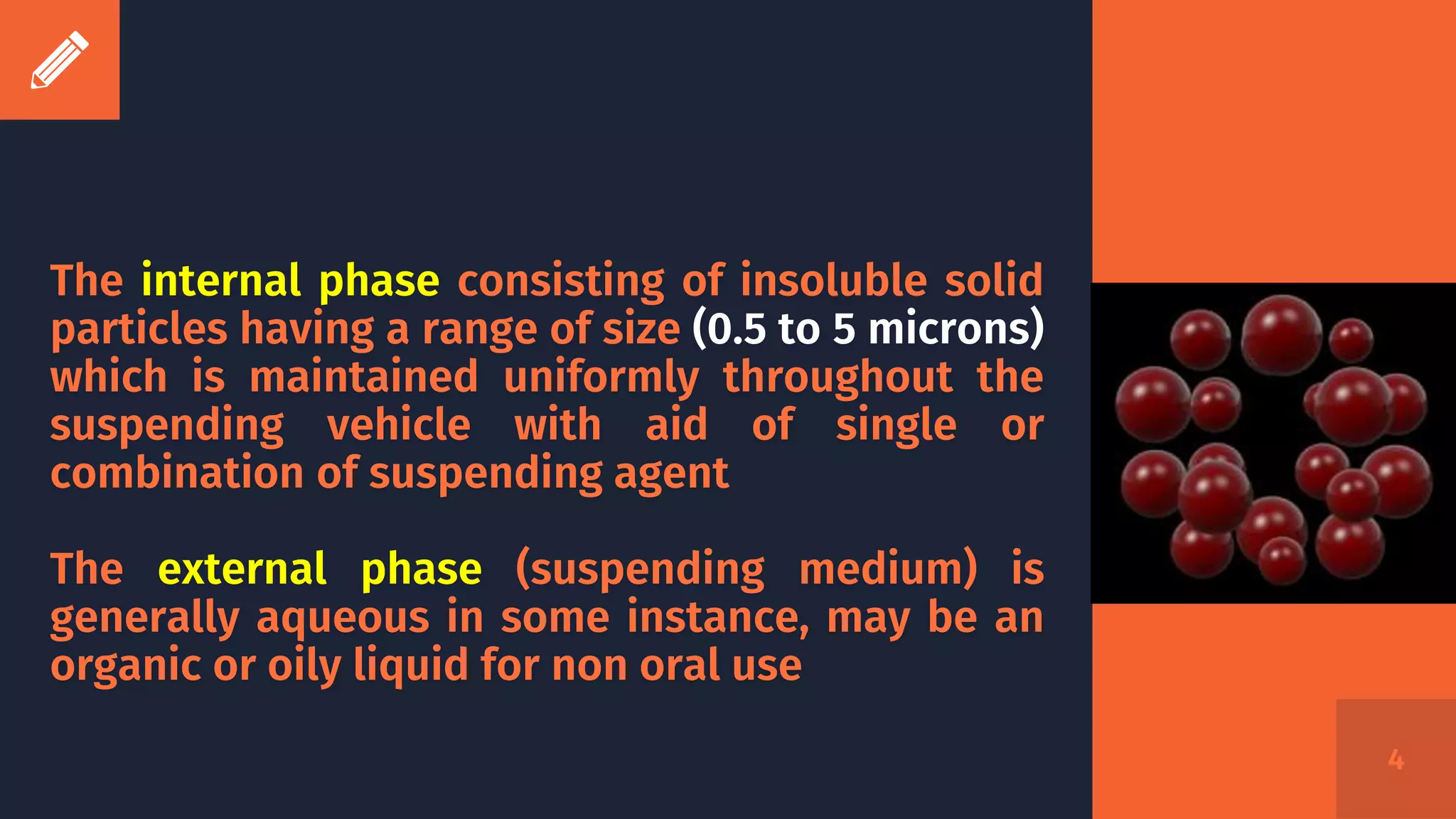 The internal phase consisting of insoluble solid particles having a range of size (0.5 to 5 microns) which is maintained uniformly throughout the suspending vehicle with aid of single or combination of suspending agent

The external phase (suspending medium) is generally aqueous in some instance, may be an organic or oily liquid for non oral use

4